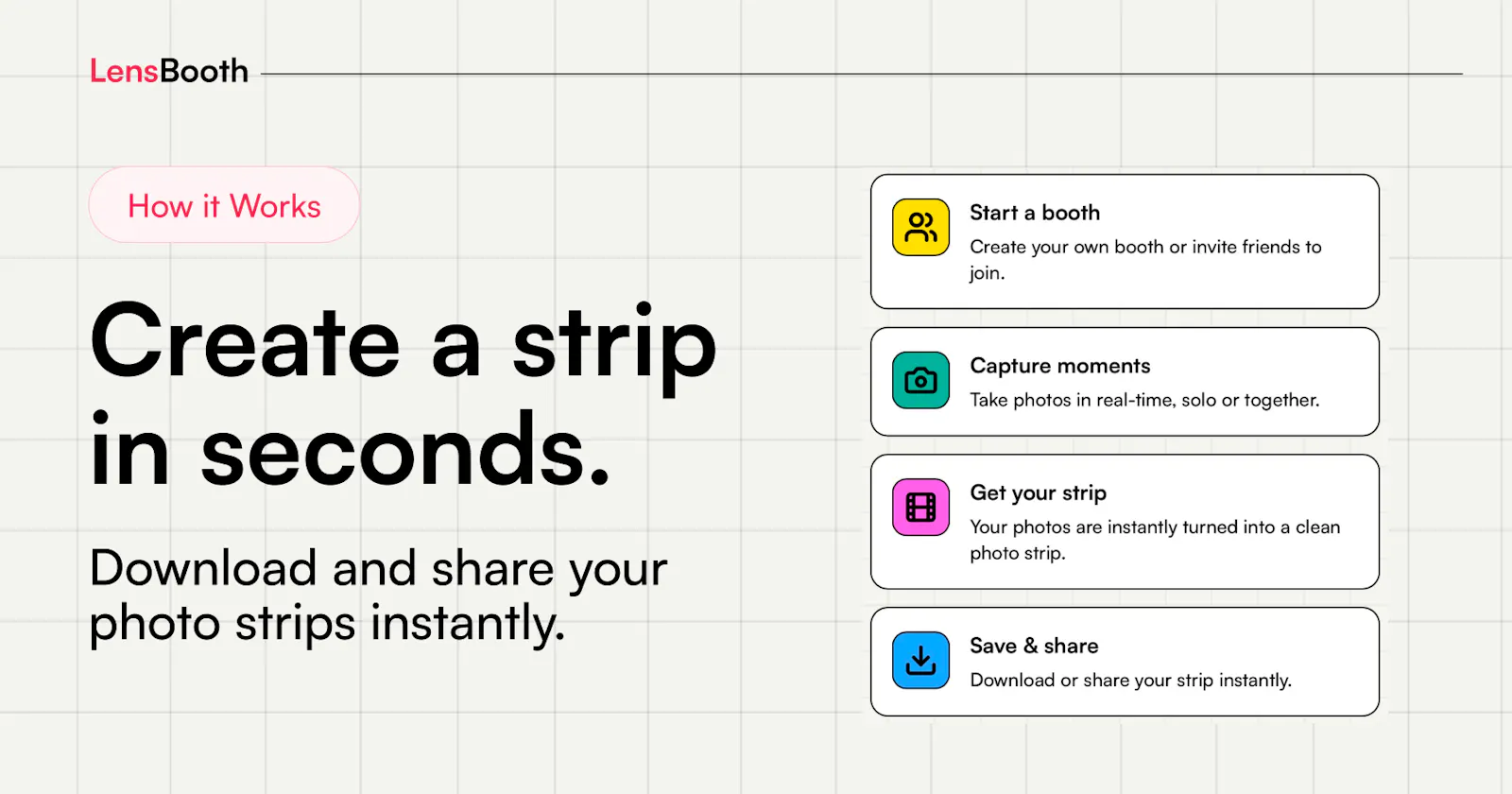 LensBooth

How it Works

Create a strip in seconds.

Download and share your photo strips instantly.

Start a booth
Create your own booth or invite friends to join.

Capture moments
Take photos in real-time, solo or together.

Get your strip
Your photos are instantly turned into a clean photo strip.

Save & share
Download or share your strip instantly.